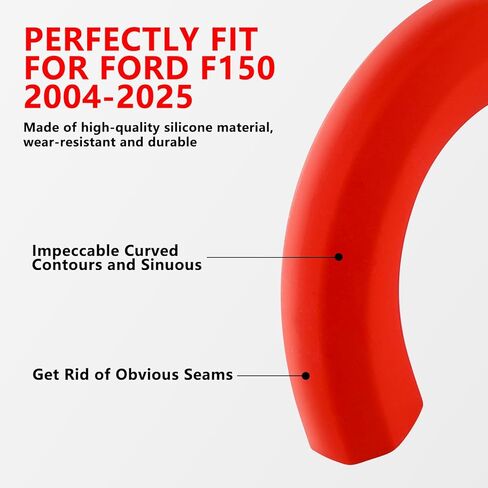 PERFECTLY FIT FOR FORD F150 2004-2025

Made of high-quality silicone material, wear-resistant and durable

Impeccable Curved Contours and Sinuous

Get Rid of Obvious Seams